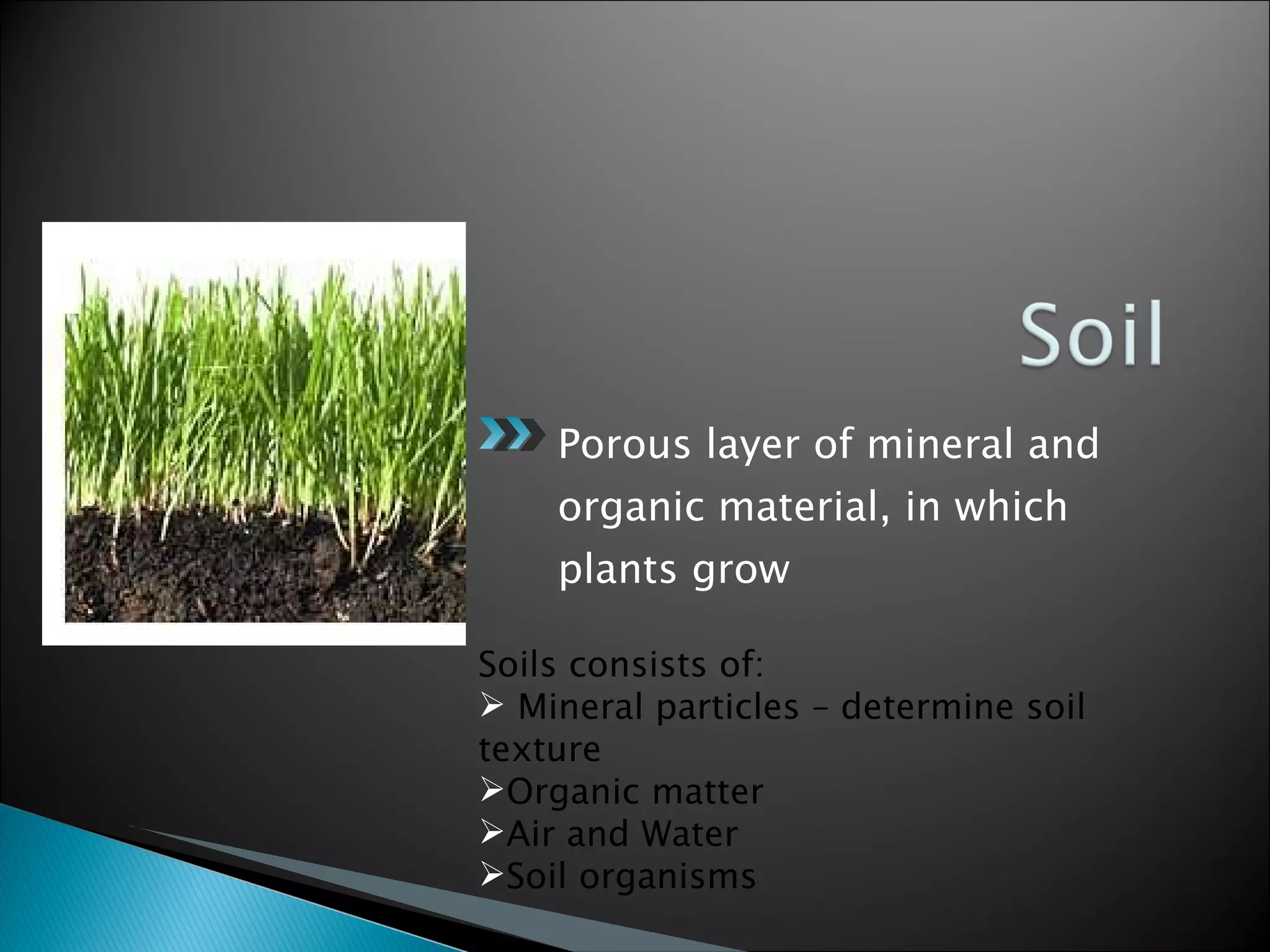 Soil

Porous layer of mineral and organic material, in which plants grow

Soils consists of:
➢ Mineral particles – determine soil texture
➢Organic matter
➢Air and Water
➢Soil organisms